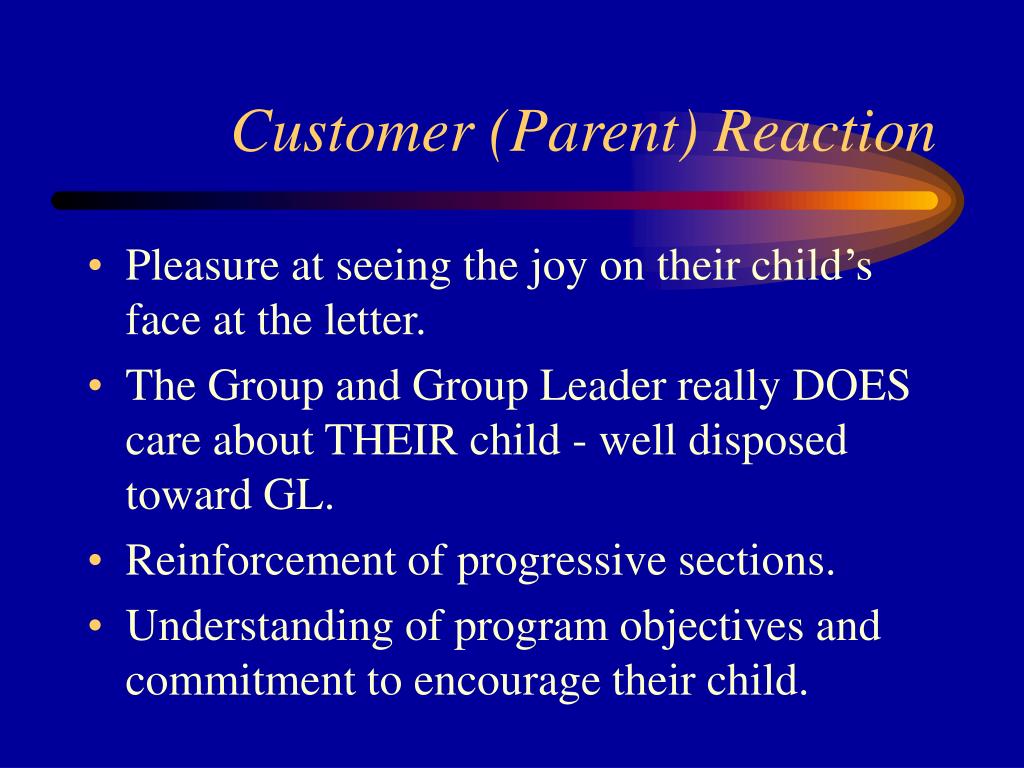 Customer (Parent) Reaction

• Pleasure at seeing the joy on their child’s face at the letter.

• The Group and Group Leader really DOES care about THEIR child - well disposed toward GL.

• Reinforcement of progressive sections.

• Understanding of program objectives and commitment to encourage their child.